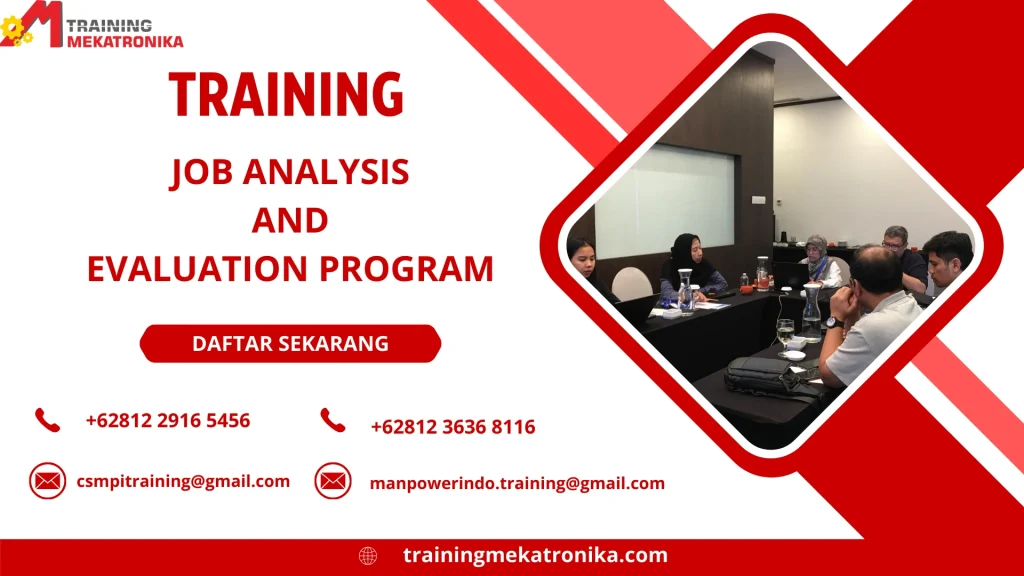 TRAINING MEKATRONIKA

TRAINING

JOB ANALYSIS AND EVALUATION PROGRAM

DAFTAR SEKARANG

+62812 2916 5456

+62812 3636 8116

csmpitraining@gmail.com

manpowerindo.training@gmail.com

trainingmekatronika.com